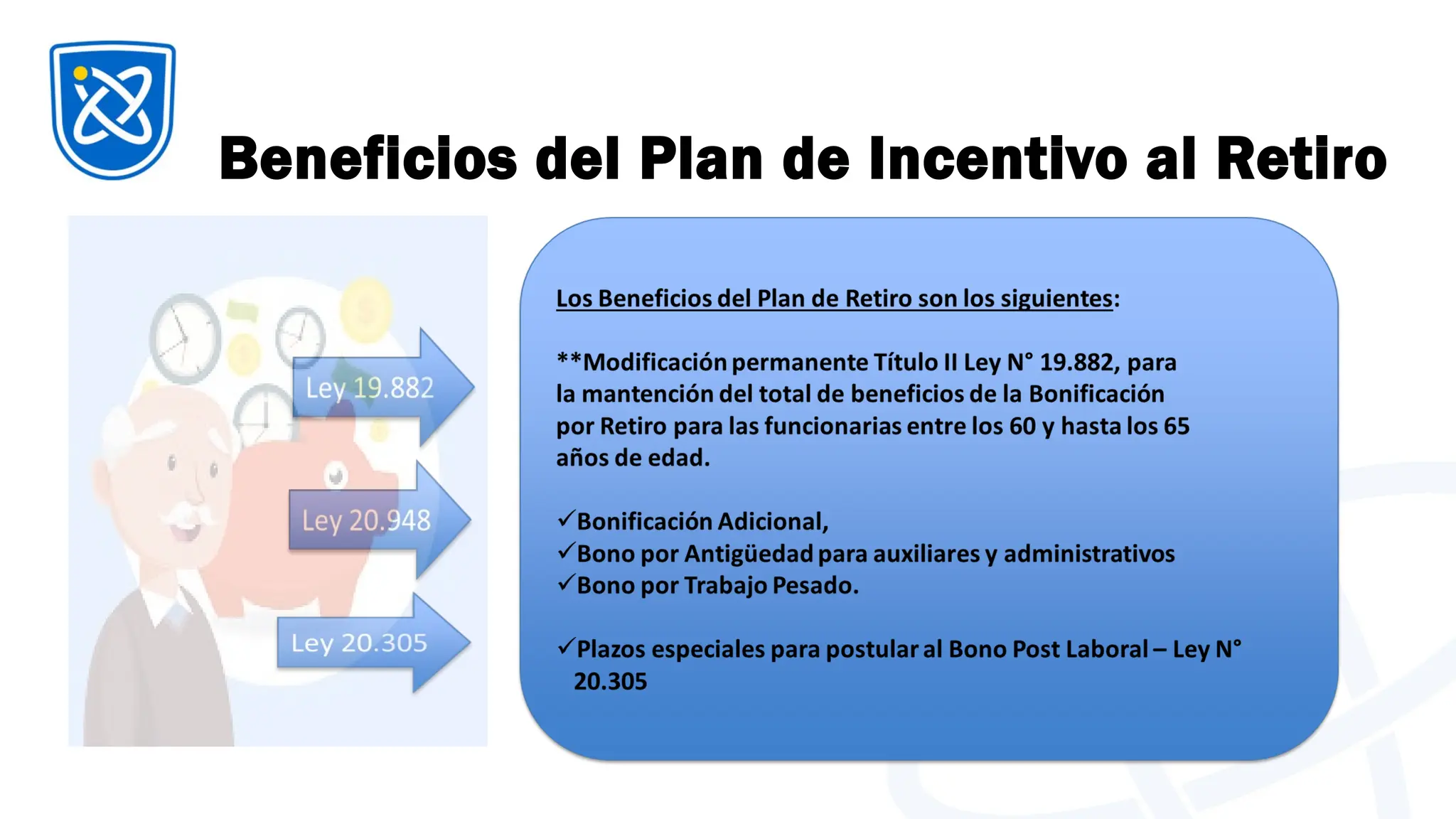 Beneficios del Plan de Incentivo al Retiro

Ley 19.882

Ley 20.948

Ley 20.305

Los Beneficios del Plan de Retiro son los siguientes:

**Modificación permanente Título II Ley N° 19.882, para la mantención del total de beneficios de la Bonificación por Retiro para las funcionarias entre los 60 y hasta los 65 años de edad.

✓Bonificación Adicional,
✓Bono por Antigüedad para auxiliares y administrativos
✓Bono por Trabajo Pesado.

✓Plazos especiales para postular al Bono Post Laboral – Ley N° 20.305